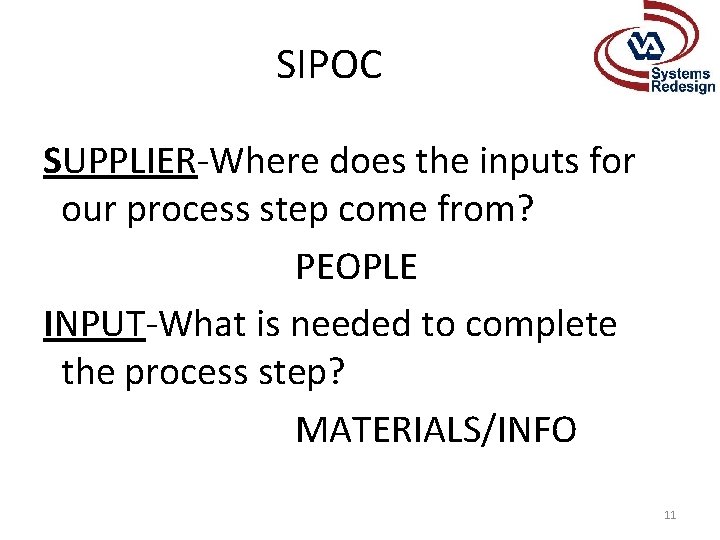 SIPOC

VA Systems Redesign

SUPPLIER-Where does the inputs for our process step come from?

PEOPLE

INPUT-What is needed to complete the process step?

MATERIALS/INFO

11